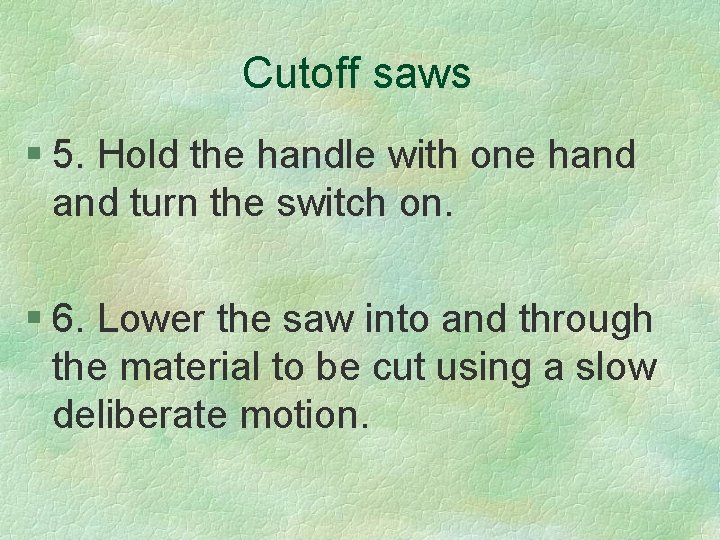 Cutoff saws

§ 5. Hold the handle with one hand and turn the switch on.

§ 6. Lower the saw into and through the material to be cut using a slow deliberate motion.